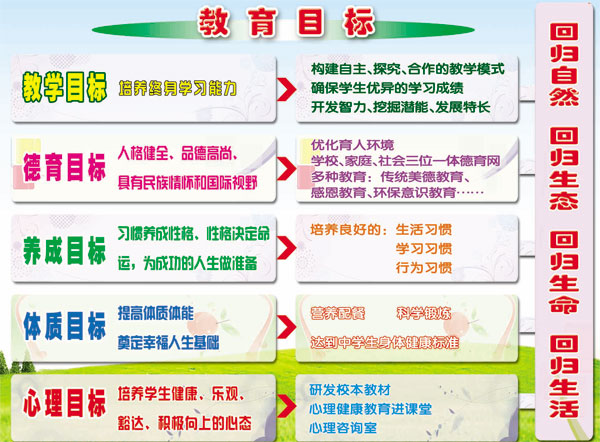 教育目标

教学目标 培养终身学习能力

构建自主、探究、合作的教学模式
确保学生优异的学习成绩
开发智力、挖掘潜能、发展特长

德育目标 人格健全、品德高尚、具有民族情怀和国际视野

优化育人环境
学校、家庭、社会三位一体德育网
多种教育：传统美德教育、感恩教育、环保意识教育……

养成目标 习惯养成性格、性格决定命运，为成功的人生做准备

培养良好的：生活习惯
学习习惯
行为习惯

体质目标 提高体质体能
奠定幸福人生基础

营养配餐 科学锻炼
达到中学生身体健康标准

心理目标 培养学生健康、乐观、豁达、积极向上的心态

研发校本教材
心理健康教育进课堂
心理咨询室

回归自然
回归生态
回归生命
回归生活